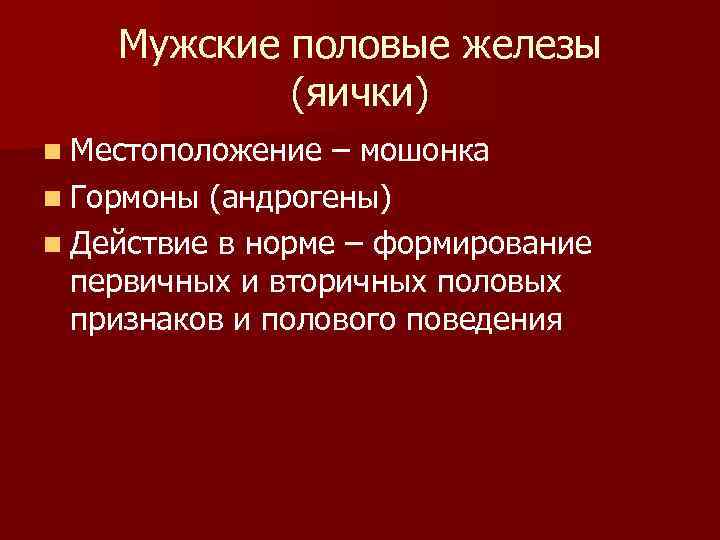 Мужские половые железы (яички)

- Местоположение – мошонка
- Гормоны (андрогены)
- Действие в норме – формирование первичных и вторичных половых признаков и полового поведения